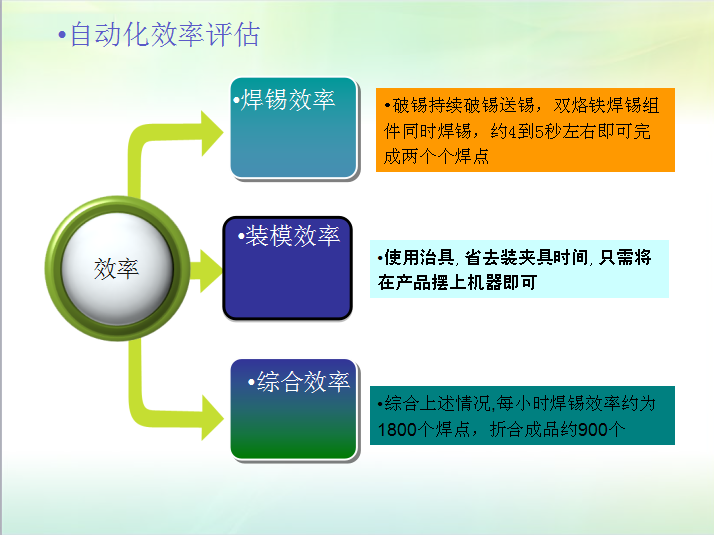 •自动化效率评估

效率

•焊锡效率

•破锡持续破锡送锡，双烙铁焊锡组件同时焊锡，约4到5秒左右即可完成两个个焊点

•装模效率

•使用治具，省去装夹具时间，只需将在产品摆上机器即可

•综合效率

•综合上述情况,每小时焊锡效率约为1800个焊点，折合成品约900个